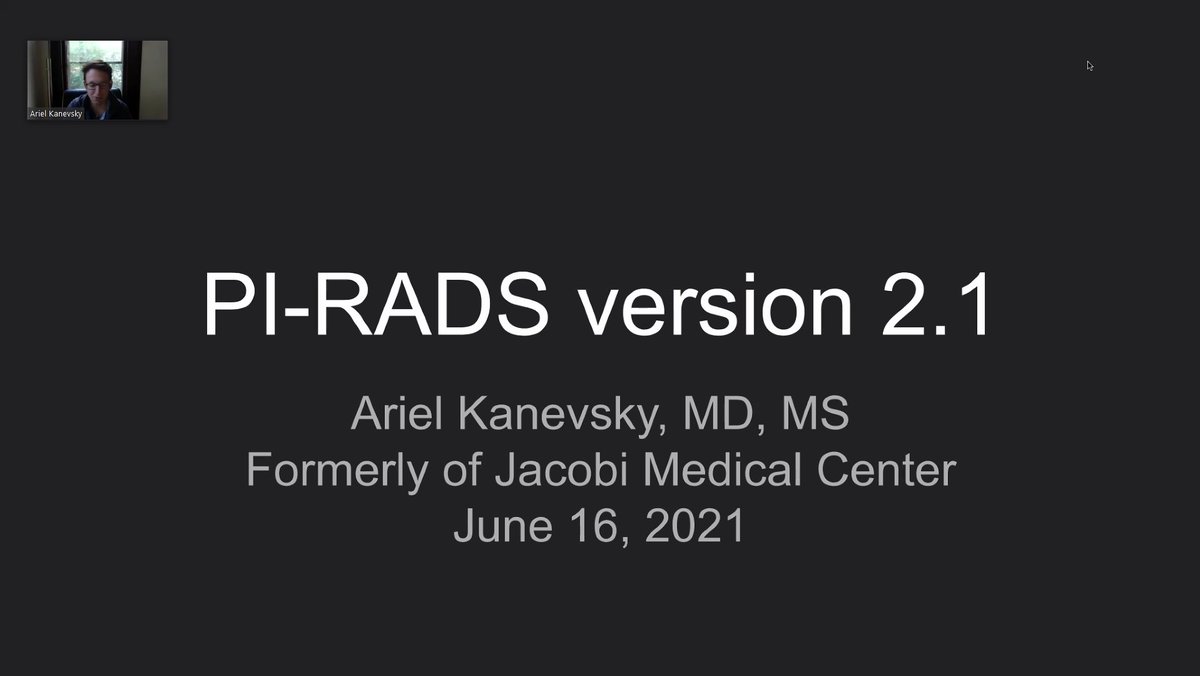 Ariel Kanevsky

PI-RADS version 2.1

Ariel Kanevsky, MD, MS
Formerly of Jacobi Medical Center
June 16, 2021